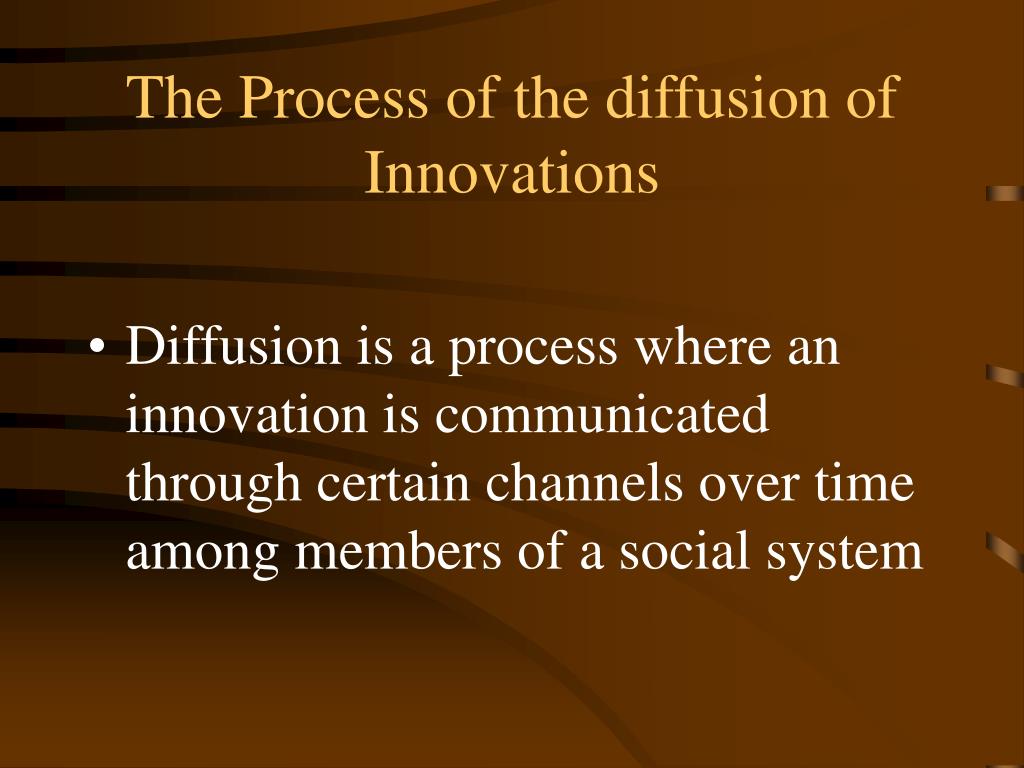 The Process of the diffusion of Innovations

• Diffusion is a process where an innovation is communicated through certain channels over time among members of a social system